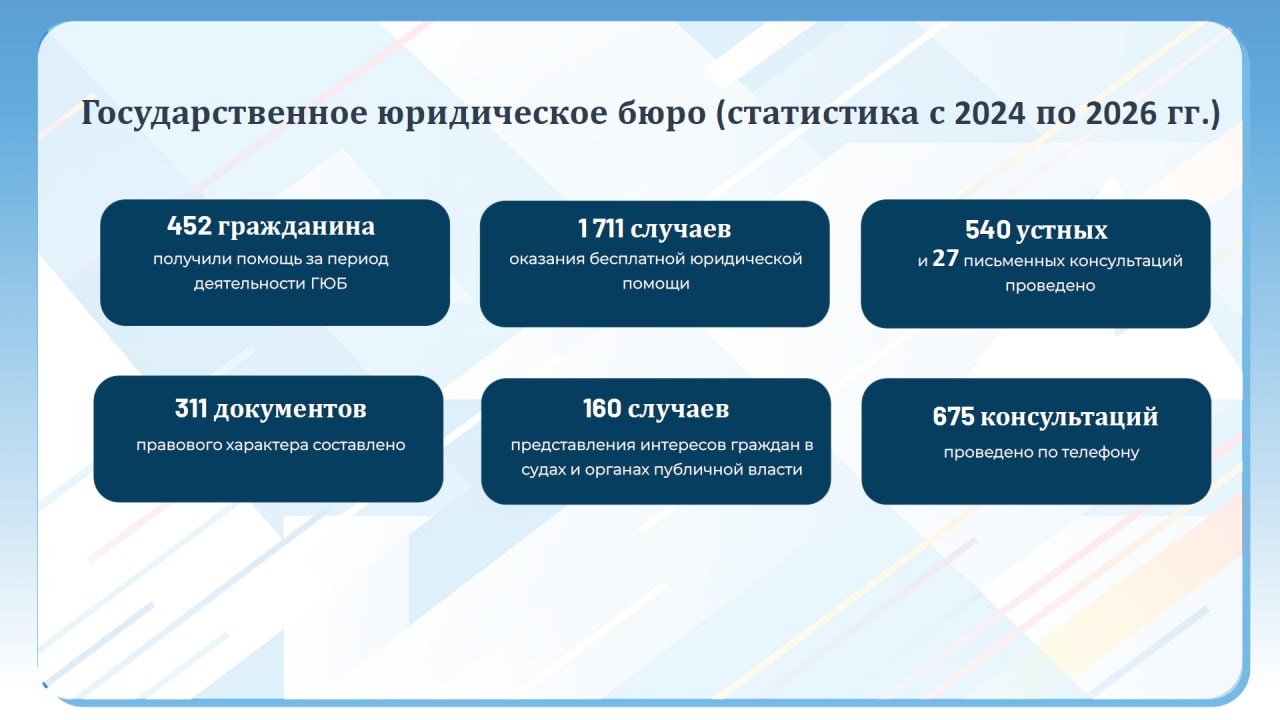 Государственное юридическое бюро (статистика с 2024 по 2026 гг.)

452 гражданина
получили помощь за период деятельности ГЮБ

1 711 случаев
оказания бесплатной юридической помощи

540 устных
и 27 письменных консультаций проведено

311 документов
правового характера составлено

160 случаев
представления интересов граждан в судах и органах публичной власти

675 консультаций
проведено по телефону